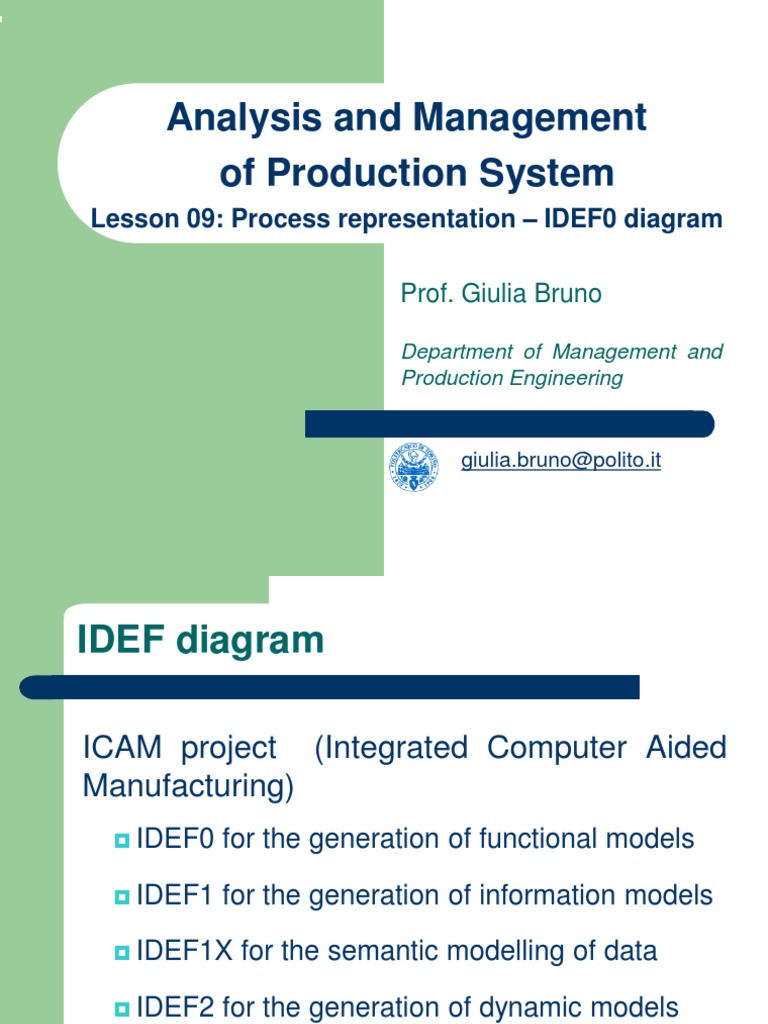 Analysis and Management of Production System

Lesson 09: Process representation – IDEF0 diagram

Prof. Giulia Bruno

Department of Management and Production Engineering

giulia.bruno@polito.it

IDEF diagram

ICAM project (Integrated Computer Aided Manufacturing)

IDEF0 for the generation of functional models

IDEF1 for the generation of information models

IDEF1X for the semantic modelling of data

IDEF2 for the generation of dynamic models